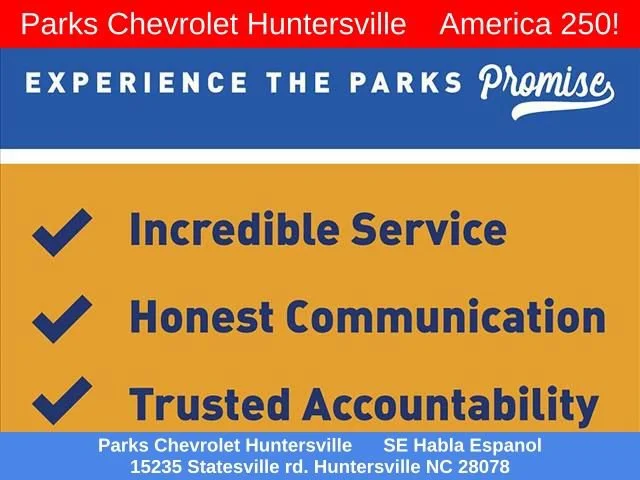 Parks Chevrolet Huntersville America 250!

EXPERIENCE THE PARKS Promise

✓ Incredible Service

✓ Honest Communication

✓ Trusted Accountability

Parks Chevrolet Huntersville SE Habla Espanol
15235 Statesville rd. Huntersville NC 28078